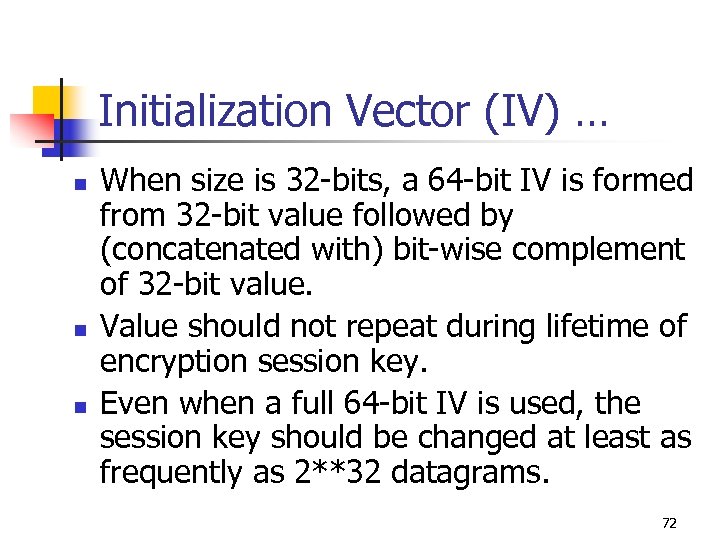 Initialization Vector (IV) …

- When size is 32-bits, a 64-bit IV is formed from 32-bit value followed by (concatenated with) bit-wise complement of 32-bit value.
- Value should not repeat during lifetime of encryption session key.
- Even when a full 64-bit IV is used, the session key should be changed at least as frequently as 2**32 datagrams.

72